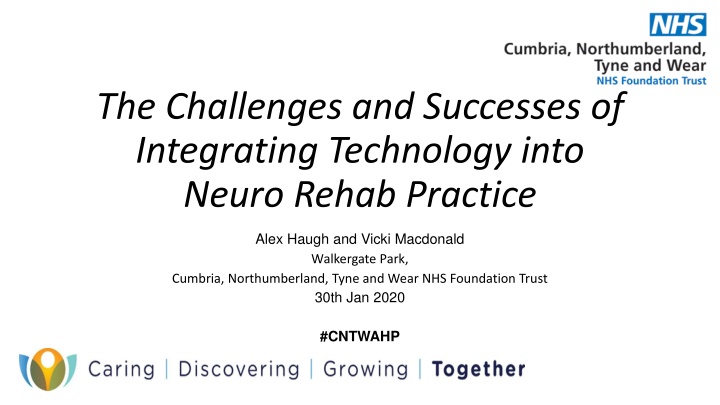 NHS
Cumbria, Northumberland, Tyne and Wear
NHS Foundation Trust

The Challenges and Successes of Integrating Technology into Neuro Rehab Practice

Alex Haugh and Vicki Macdonald
Walkergate Park,
Cumbria, Northumberland, Tyne and Wear NHS Foundation Trust
30th Jan 2020

#CNTWAHP

Caring | Discovering | Growing | Together